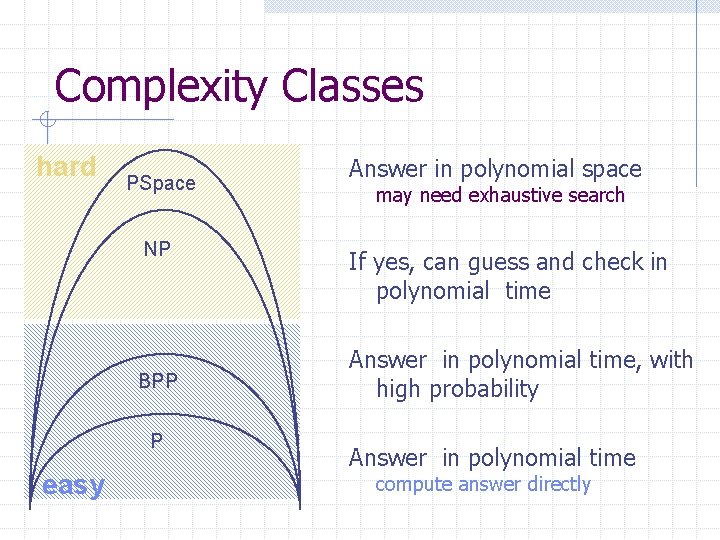 Complexity Classes

hard

PSpace

NP

BPP

P

easy

Answer in polynomial space
may need exhaustive search

If yes, can guess and check in polynomial time

Answer in polynomial time, with high probability

Answer in polynomial time
compute answer directly